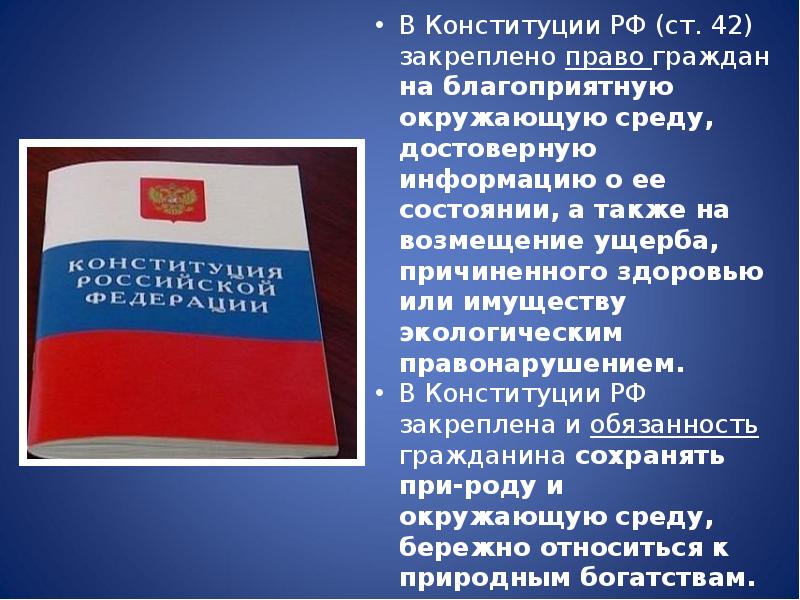 КОНСТИТУЦИЯ РОССИЙСКОЙ ФЕДЕРАЦИИ

• В Конституции РФ (ст. 42) закреплено право граждан на благоприятную окружающую среду, достоверную информацию о ее состоянии, а также на возмещение ущерба, причиненного здоровью или имуществу экологическим правонарушением.

• В Конституции РФ закреплена и обязанность гражданина сохранять при-роду и окружающую среду, бережно относиться к природным богатствам.